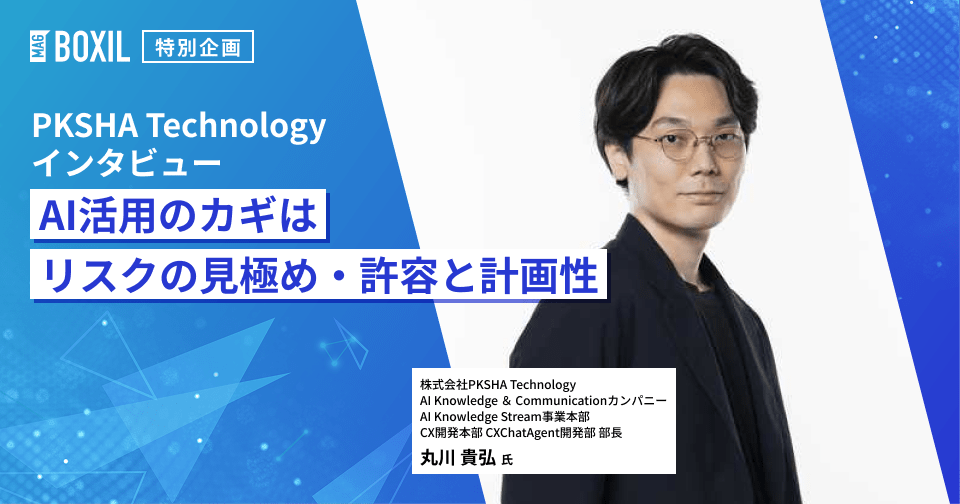 MAG BOXIL 特別企画

PKSHA Technology
インタビュー
AI活用のカギは
リスクの見極め・許容と計画性

株式会社PKSHA Technology
AI Knowledge & Communicationカンパニー
AI Knowledge Stream事業本部
CX開発本部 CXChatAgent開発部 部長
丸川 貴弘 氏